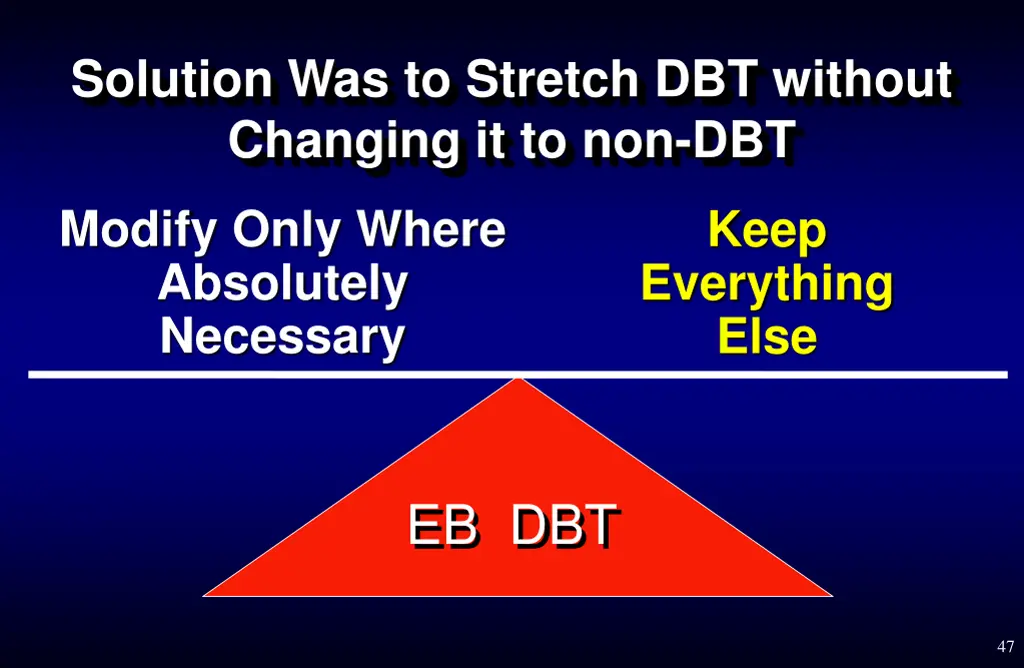 Solution Was to Stretch DBT without Changing it to non-DBT

Modify Only Where Absolutely Necessary

Keep Everything Else

EB DBT

47